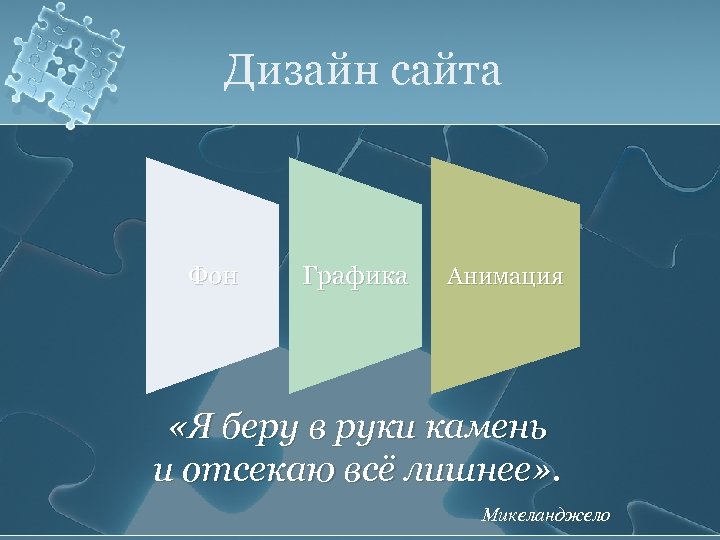 Дизайн сайта

Фон

Графика

Анимация

«Я беру в руки камень и отсекаю всё лишнее».

Микеланджело